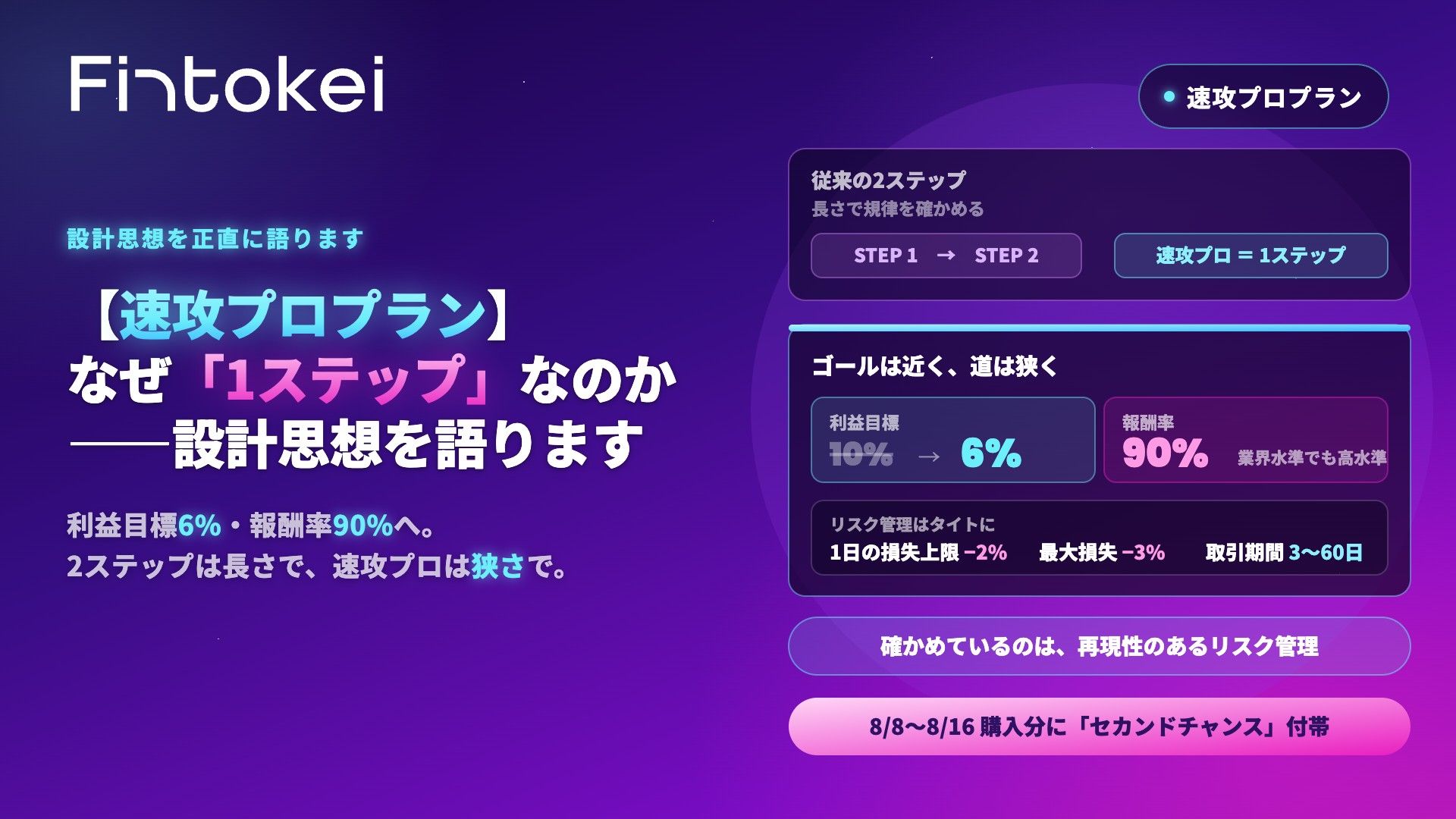 Fintokei

設計思想を正直に語ります

【速攻プロプラン】
なぜ「1ステップ」なのか
——設計思想を語ります

利益目標6%・報酬率90%へ。
2ステップは長さで、速攻プロは狭さで。

速攻プロプラン

従来の2ステップ
長さで規律を確かめる

STEP 1 → STEP 2

速攻プロ = 1ステップ

ゴールは近く、道は狭く

利益目標
10% → 6%

報酬率
90% 業界水準でも高水準

リスク管理はタイトに
1日の損失上限 −2% 最大損失 −3% 取引期間 3〜60日

確かめているのは、再現性のあるリスク管理

8/8〜8/16 購入分に「セカンドチャンス」付帯